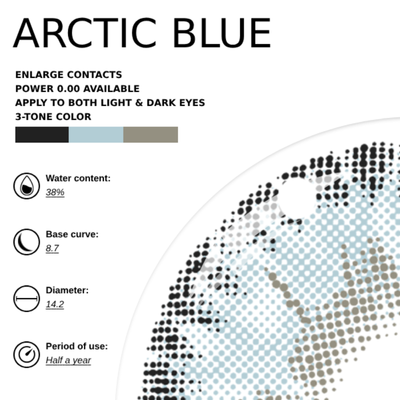 ARCTIC BLUE

ENLARGE CONTACTS
POWER 0.00 AVAILABLE
APPLY TO BOTH LIGHT & DARK EYES
3-TONE COLOR

Water content:
38%

Base curve:
8.7

Diameter:
14.2

Period of use:
Half a year